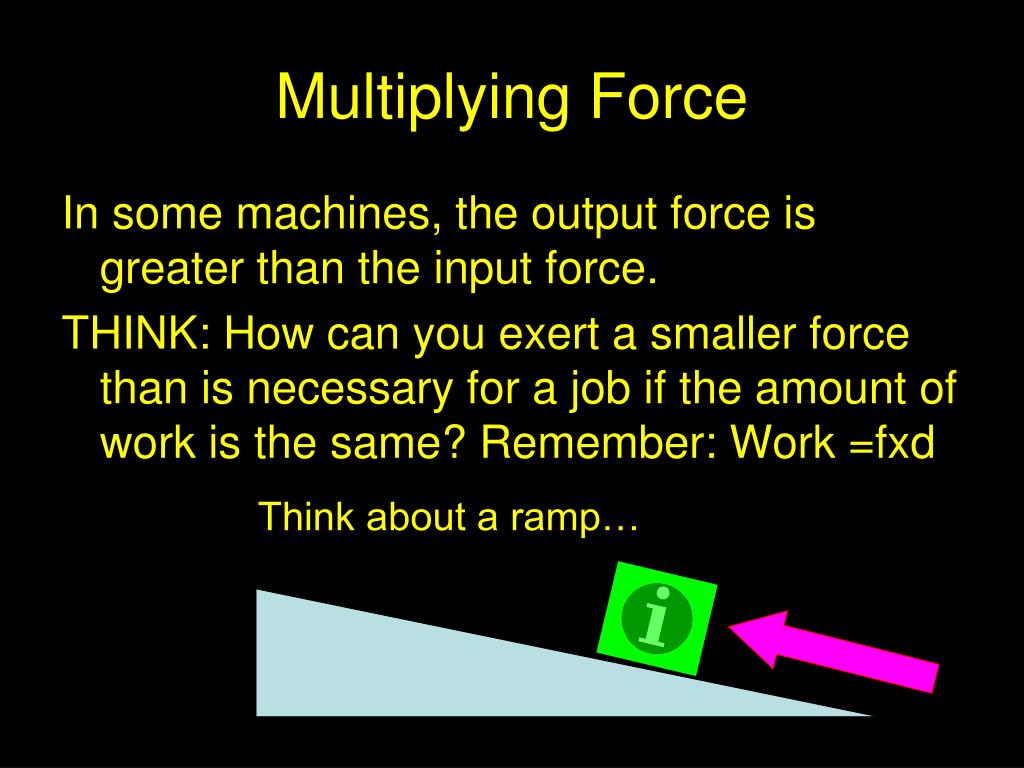 Multiplying Force

In some machines, the output force is greater than the input force.

THINK: How can you exert a smaller force than is necessary for a job if the amount of work is the same? Remember: Work =fxd

Think about a ramp…

i